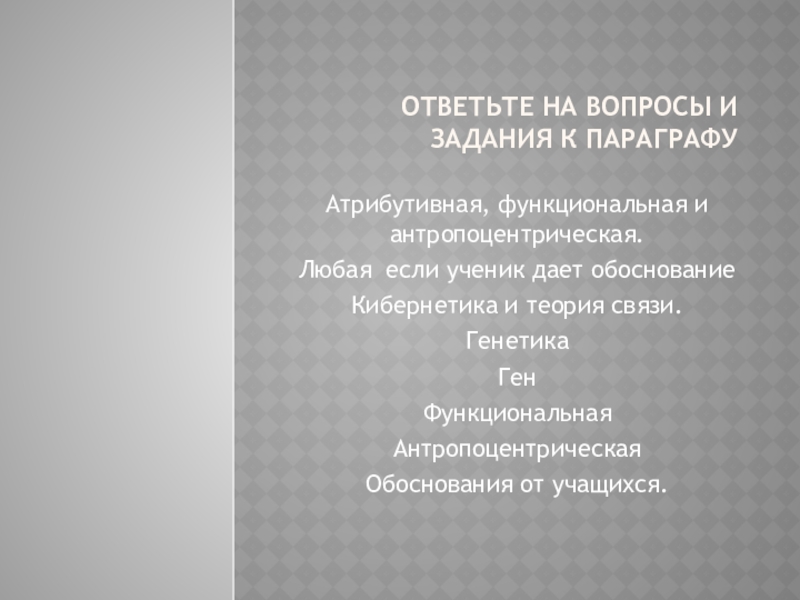 ОТВЕТЬТЕ НА ВОПРОСЫ И ЗАДАНИЯ К ПАРАГРАФУ

Атрибутивная, функциональная и антропоцентрическая.

Любая если ученик дает обоснование

Кибернетика и теория связи.

Генетика

Ген

Функциональная

Антропоцентрическая

Обоснования от учащихся.